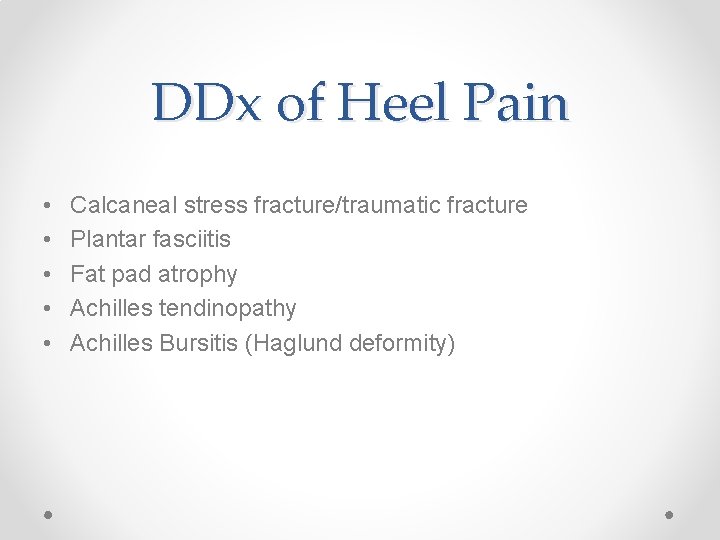 DDx of Heel Pain

• Calcaneal stress fracture/traumatic fracture
• Plantar fasciitis
• Fat pad atrophy
• Achilles tendinopathy
• Achilles Bursitis (Haglund deformity)